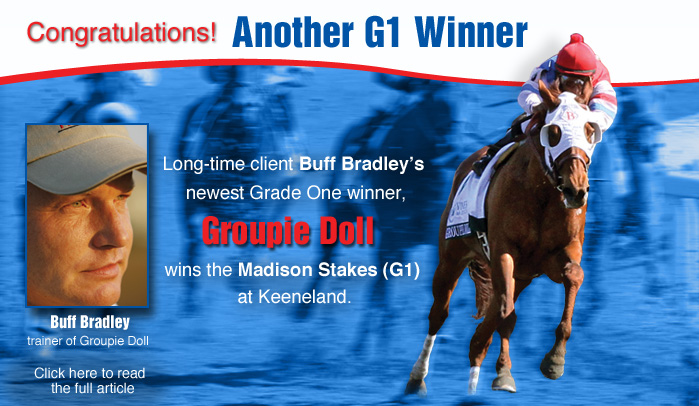 Congratulations! Another G1 Winner

Long-time client Buff Bradley's newest Grade One winner,

Groupie Doll

wins the Madison Stakes (G1) at Keeneland.

Buff Bradley
trainer of Groupie Doll

Click here to read the full article